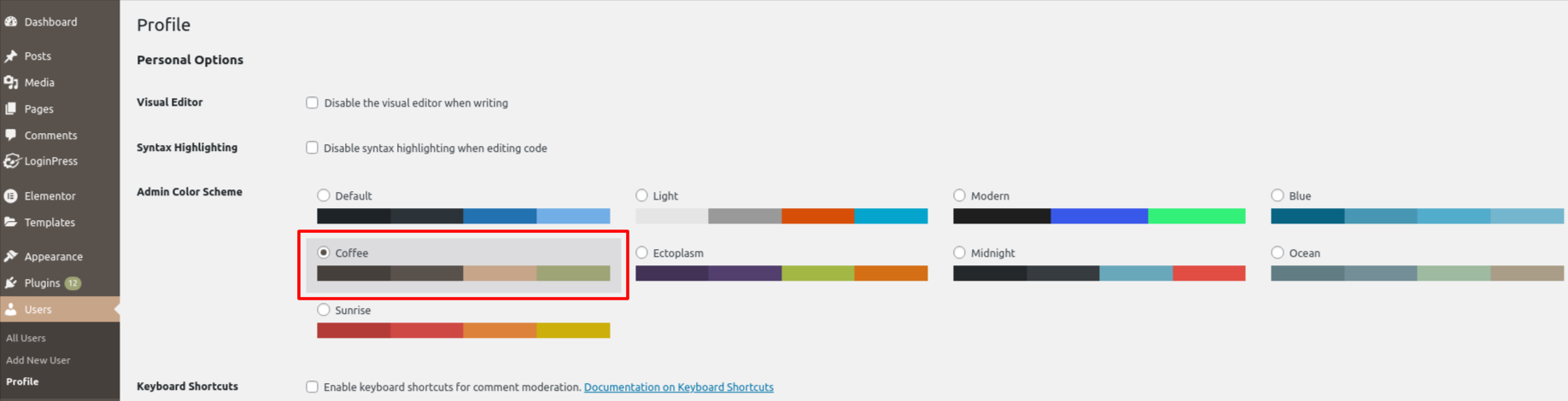 Dashboard
Posts
Media
Pages
Comments
LoginPress
Elementor
Templates
Appearance
Plugins 12
Users
All Users
Add New User
Profile

Profile

Personal Options

Visual Editor
Disable the visual editor when writing

Syntax Highlighting
Disable syntax highlighting when editing code

Admin Color Scheme
Default
Light
Modern
Blue
Coffee
Ectoplasm
Midnight
Ocean
Sunrise

Keyboard Shortcuts
Enable keyboard shortcuts for comment moderation. Documentation on Keyboard Shortcuts